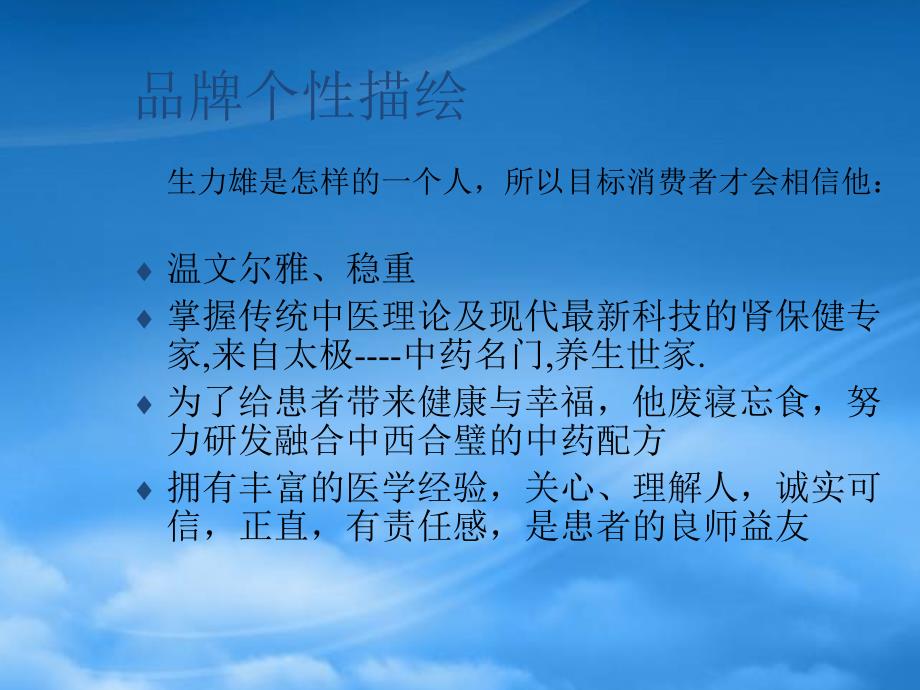 品牌个性描绘

生力雄是怎样的一个人，所以目标消费者才会相信他：

♦ 温文尔雅、稳重
♦ 掌握传统中医理论及现代最新科技的肾保健专家,来自太极----中药名门,养生世家.
♦ 为了给患者带来健康与幸福，他废寝忘食，努力研发融合中西合璧的中药配方
♦ 拥有丰富的医学经验，关心、理解人，诚实可信，正直，有责任感，是患者的良师益友